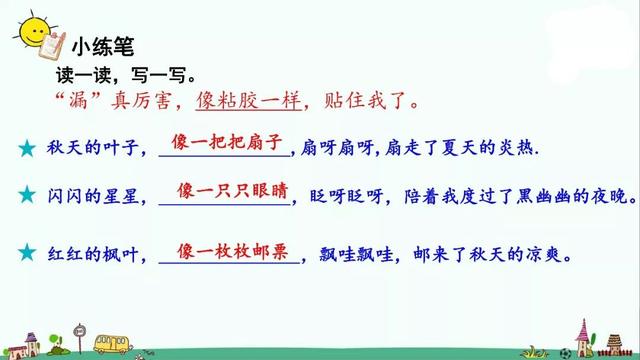 小练笔

读一读，写一写。

“漏”真厉害，像粘胶一样，贴住我了。

★ 秋天的叶子，像一把把扇子，扇呀扇呀，扇走了夏天的炎热.

★ 闪闪的星星，像一只只眼睛，眨呀眨呀，陪着我度过了黑幽幽的夜晚。

★ 红红的枫叶，像一枚枚邮票，飘哇飘哇，邮来了秋天的凉爽。